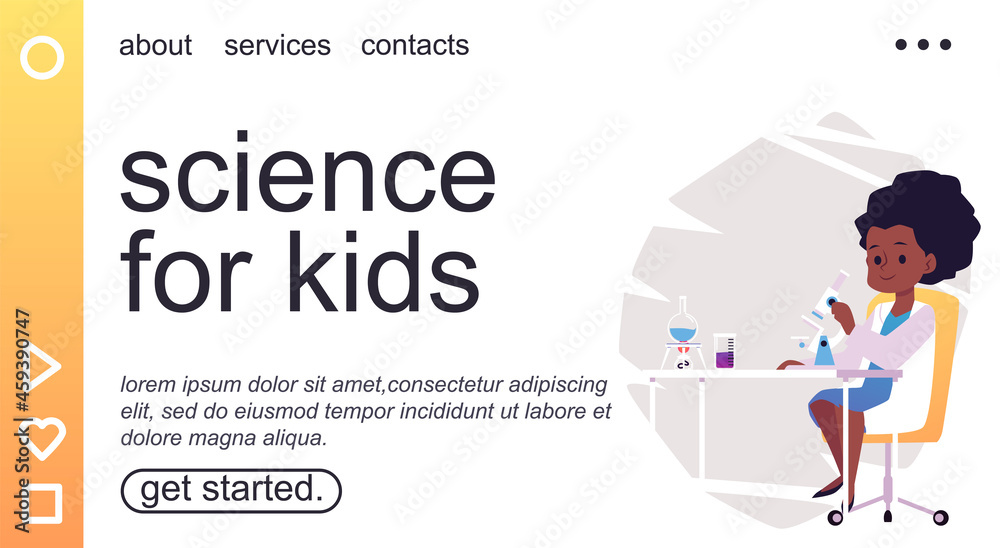 about services contacts

science for kids

lorem ipsum dolor sit amet,consectetur adipiscing elit, sed do eiusmod tempor incididunt ut labore et dolore magna aliqua.

get started.

Adobe Stock | #459390747